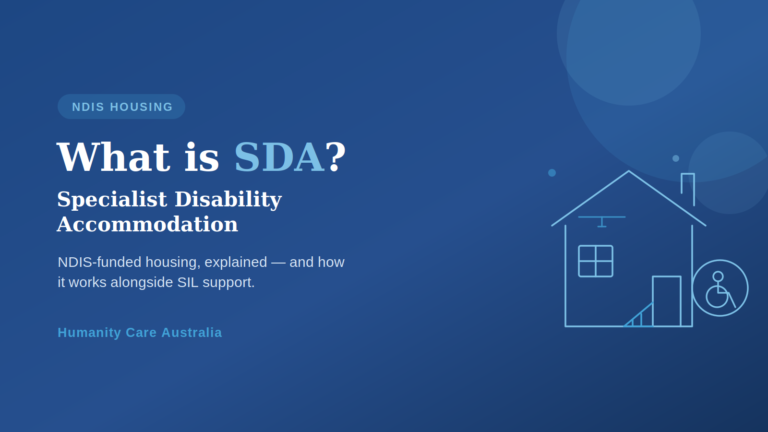 NDIS HOUSING

What is SDA?

Specialist Disability Accommodation

NDIS-funded housing, explained — and how it works alongside SIL support.

Humanity Care Australia